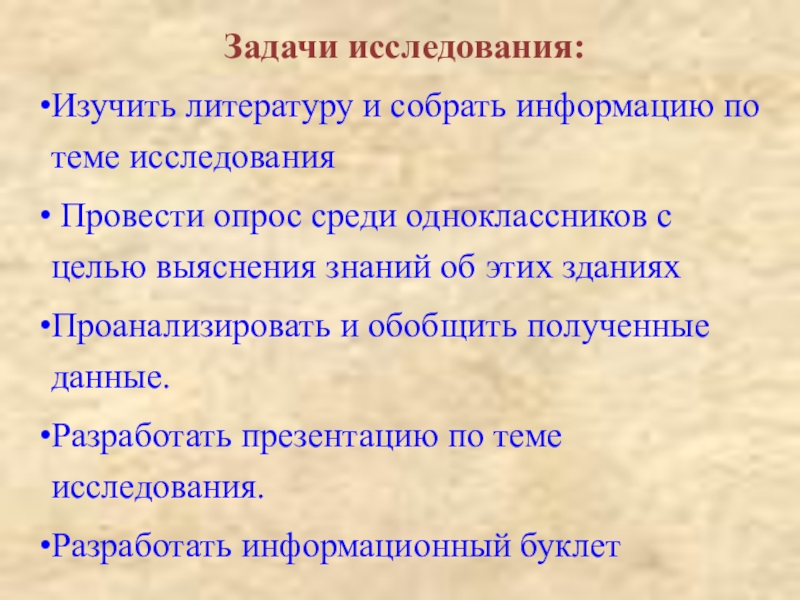 Задачи исследования:

•Изучить литературу и собрать информацию по теме исследования

• Провести опрос среди одноклассников с целью выяснения знаний об этих зданиях

•Проанализировать и обобщить полученные данные.

•Разработать презентацию по теме исследования.

•Разработать информационный буклет